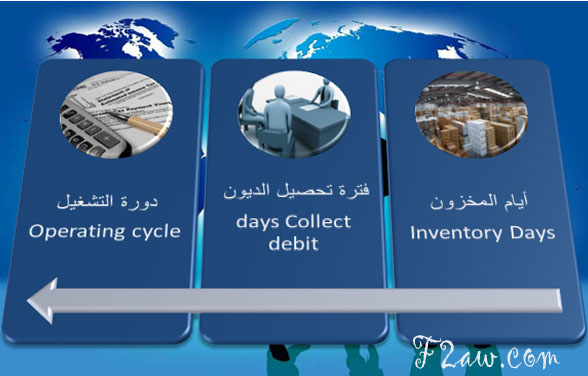 أيام المخزون
Inventory Days

فترة تحصيل الديون
days Collect debit

دورة التشغيل
Operating cycle

F2aw.com